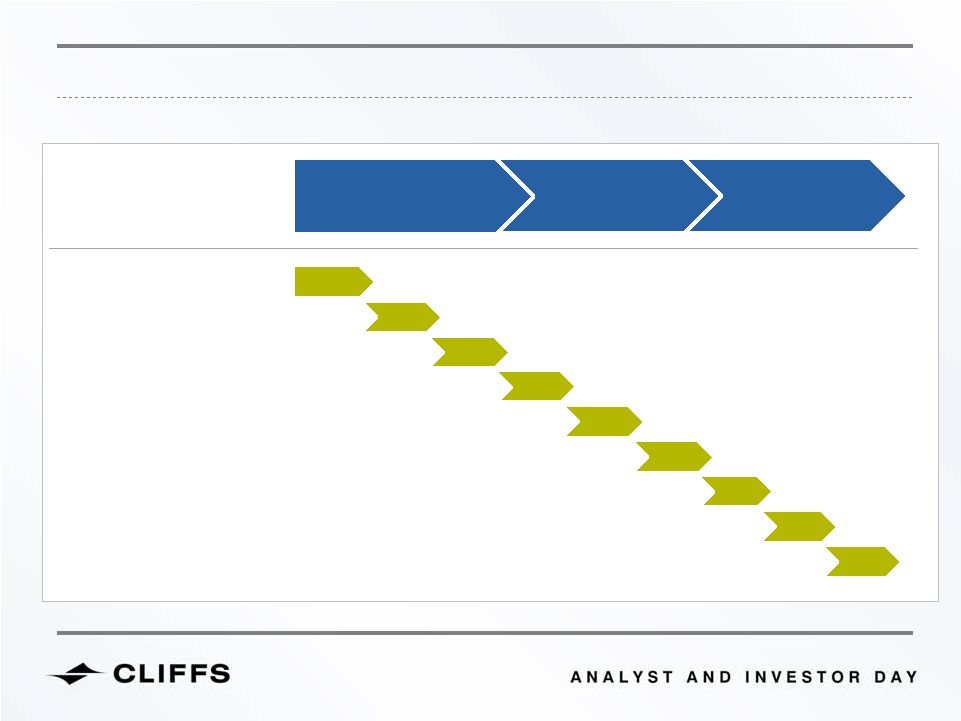 CLIFFS

ANALYST AND INVESTOR DAY